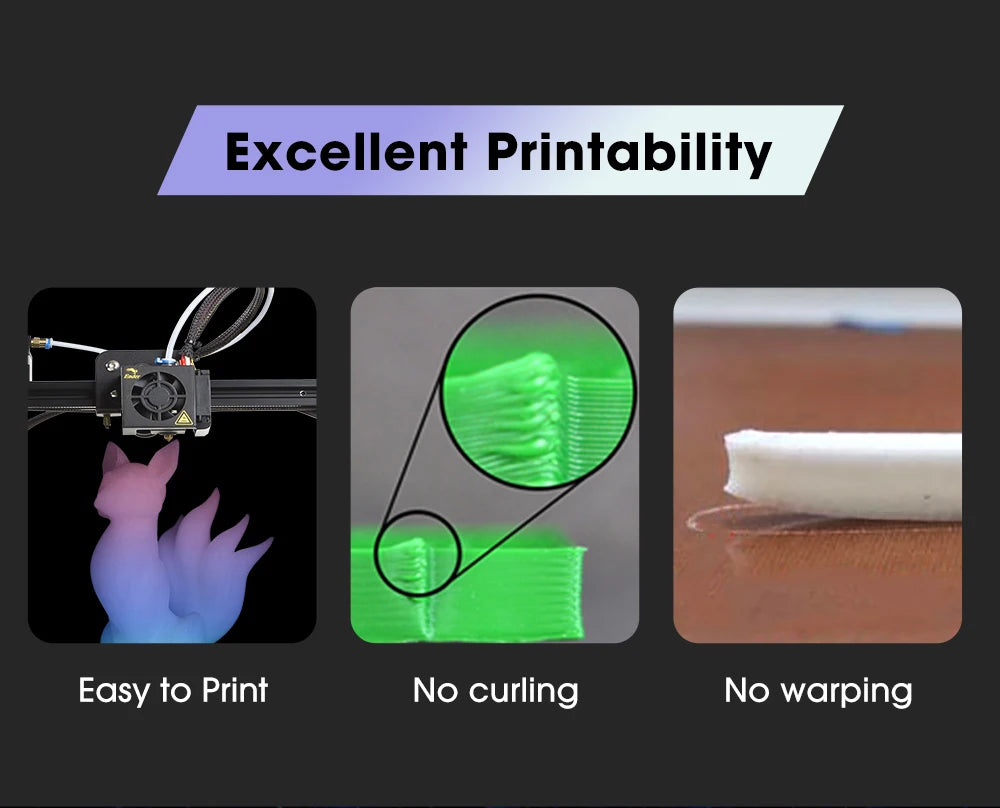 Excellent Printability

Easy to Print

No curling

No warping